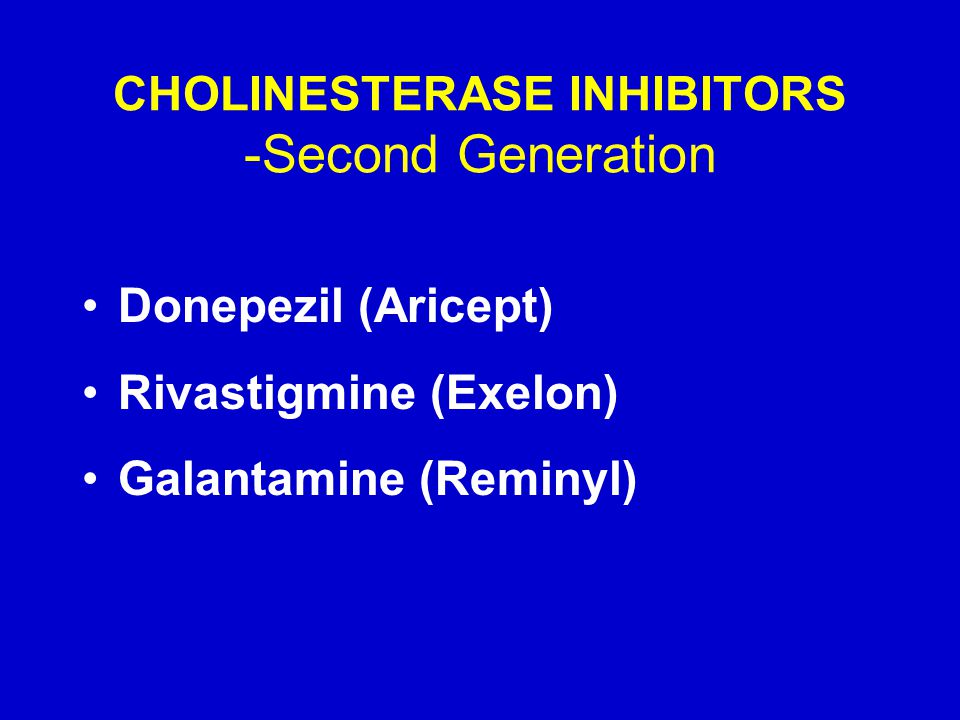 CHOLINESTERASE INHIBITORS
-Second Generation

• Donepezil (Aricept)
• Rivastigmine (Exelon)
• Galantamine (Reminyl)